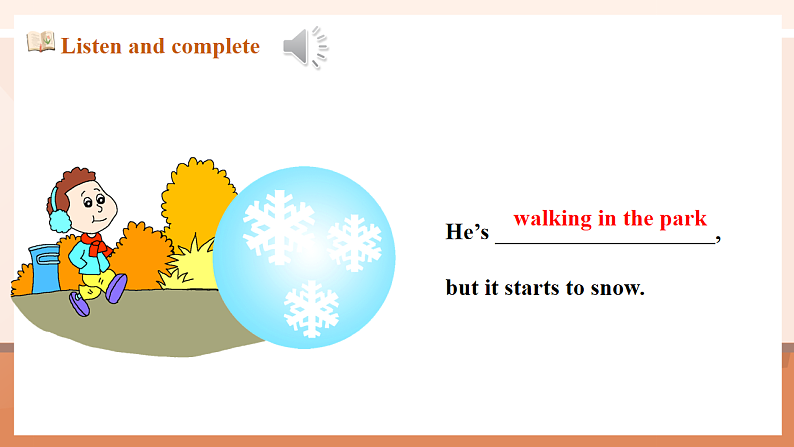 Listen and complete

He's walking in the park,

but it starts to snow.